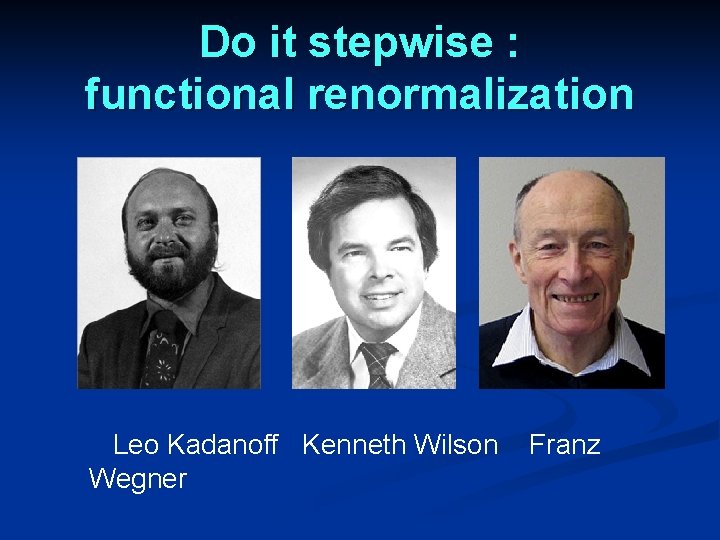 Do it stepwise :
functional renormalization

Leo Kadanoff Kenneth Wilson Franz Wegner